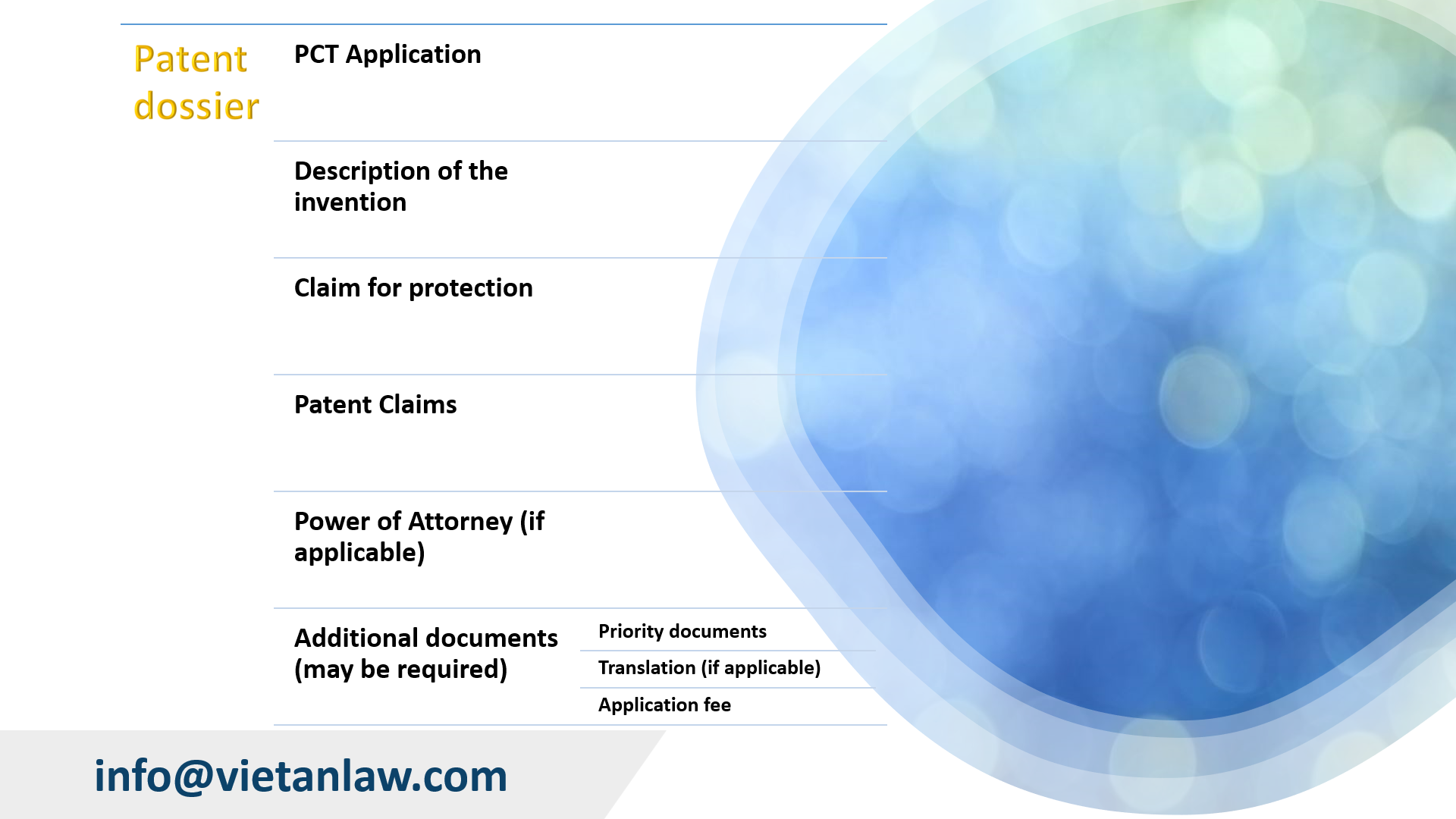 Patent dossier

PCT Application

Description of the invention

Claim for protection

Patent Claims

Power of Attorney (if applicable)

Additional documents (may be required)

Priority documents

Translation (if applicable)

Application fee

info@vietanlaw.com